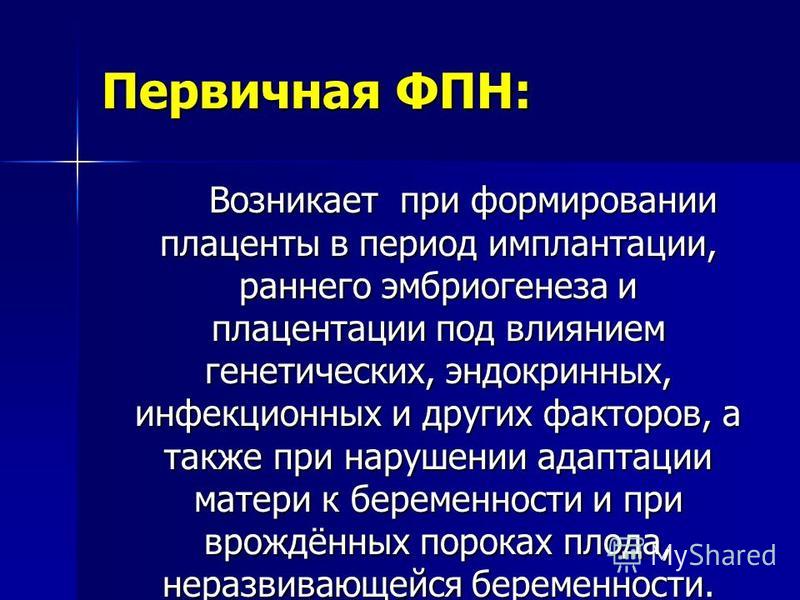 Первичная ФПН:

Возникает при формировании плаценты в период имплантации, раннего эмбриогенеза и плацентации под влиянием генетических, эндокринных, инфекционных и других факторов, а также при нарушении адаптации матери к беременности и при врождённых пороках плода, неразвивающейся беременности.

MyShared